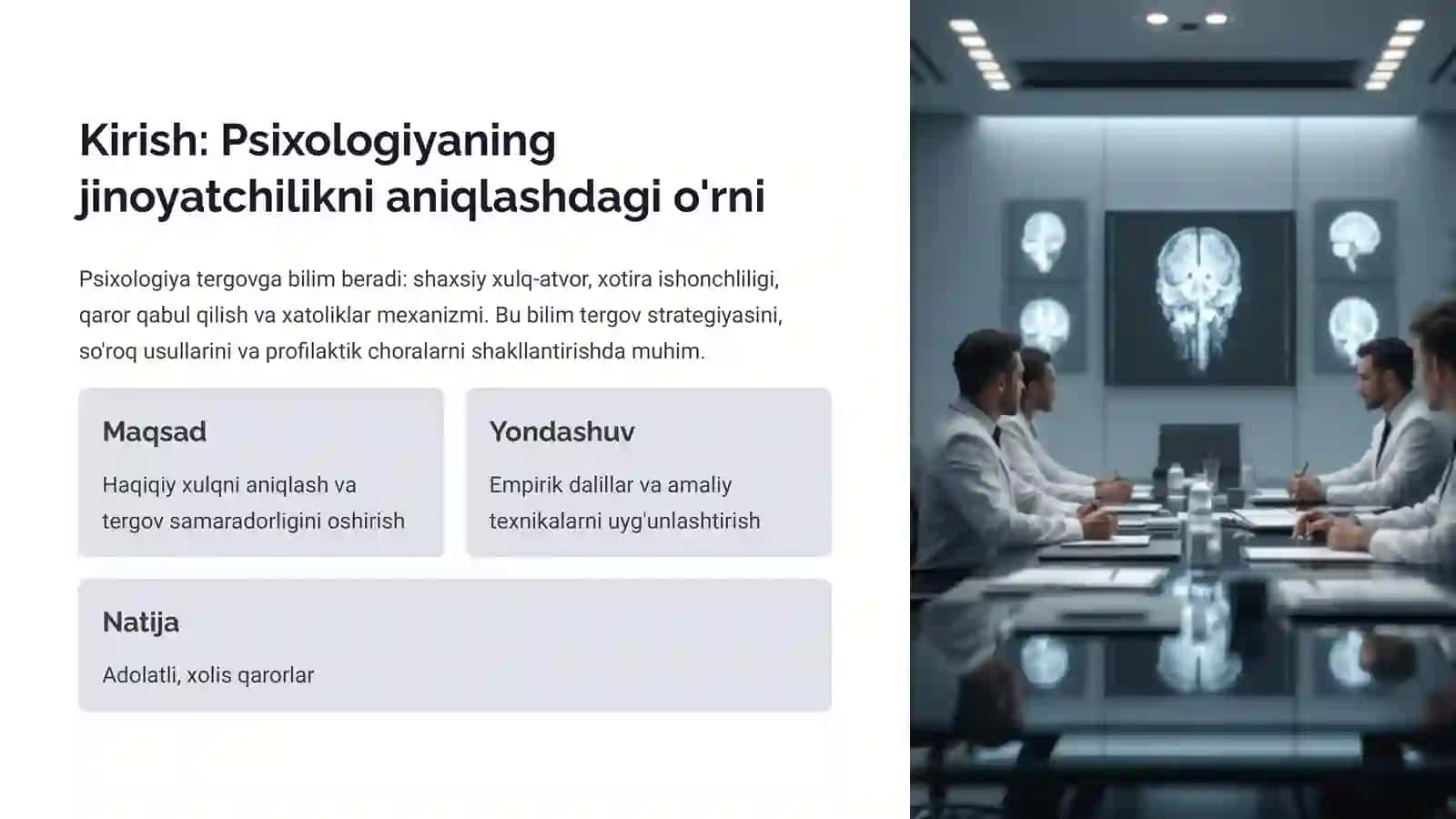 Kirish: Psixologiyaning jinoyatchilikni aniqlashdagi o'rni

Psixologiya tergovga bilim beradi: shaxsiy xulq-atvor, xotira ishonchliligi, qaror qabul qilish va xatoliklar mexanizmi. Bu bilim tergov strategiyasini, so'roq usullarini va profilaktik choralarni shakllantirishda muhim.

Maqsad

Haqiqiy xulqni aniqlash va tergov samaradorligini oshirish

Yondashuv

Empirik dalillar va amaliy texnikalarni uyg'unlashtirish

Natija

Adolatli, xolis qarorlar